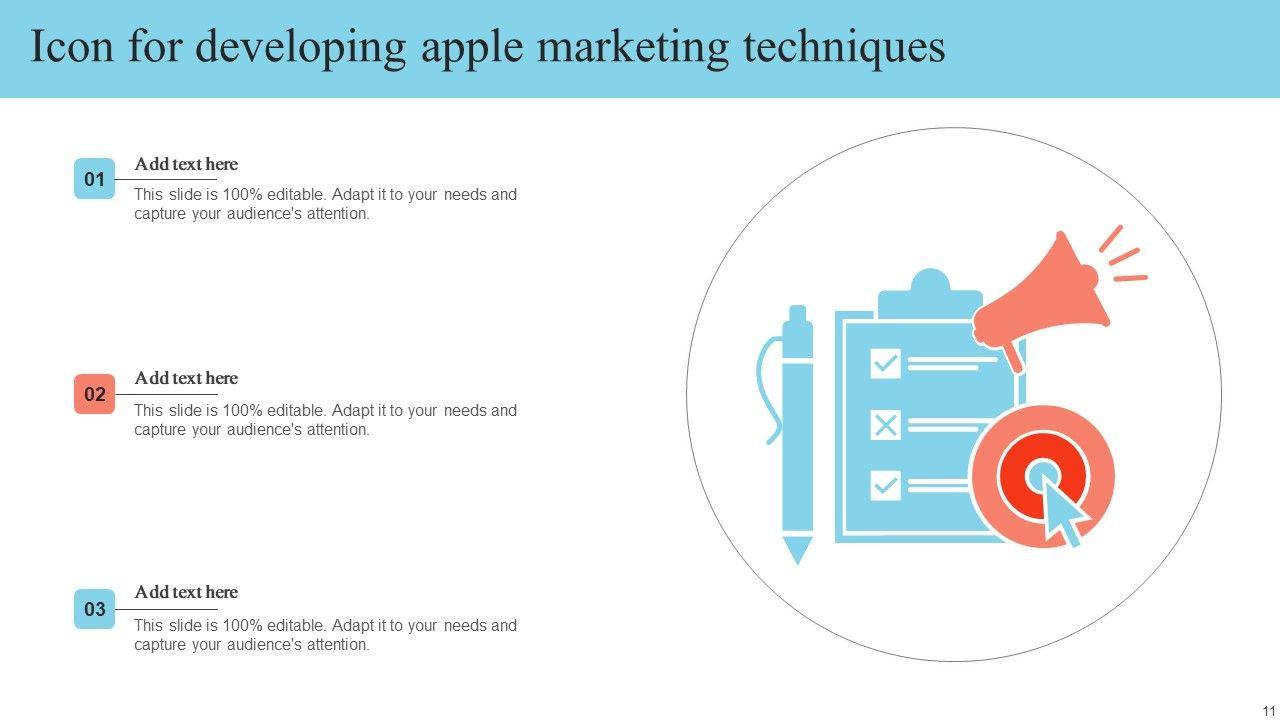 Icon for developing apple marketing techniques

01
Add text here
This slide is 100% editable. Adapt it to your needs and capture your audience's attention.

02
Add text here
This slide is 100% editable. Adapt it to your needs and capture your audience's attention.

03
Add text here
This slide is 100% editable. Adapt it to your needs and capture your audience's attention.

11